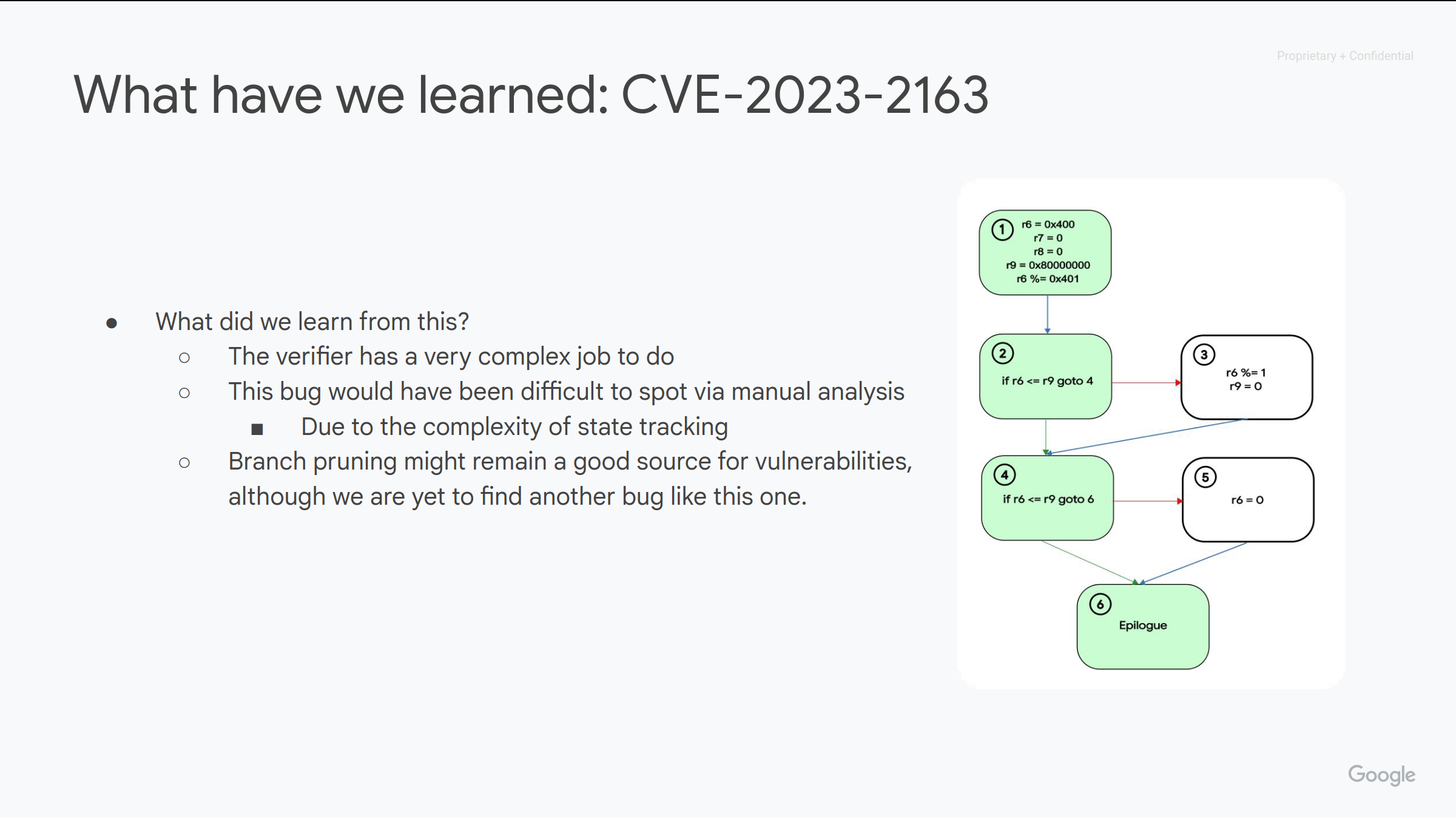 Proprietary + Confidential

What have we learned: CVE-2023-2163

● What did we learn from this?
○ The verifier has a very complex job to do
○ This bug would have been difficult to spot via manual analysis
■ Due to the complexity of state tracking
○ Branch pruning might remain a good source for vulnerabilities, although we are yet to find another bug like this one.

1
r6 = 0x400
r7 = 0
r8 = 0
r9 = 0x80000000
r6 %= 0x401

2
if r6 <= r9 goto 4

3
r6 %= 1
r9 = 0

4
if r6 <= r9 goto 6

5
r6 = 0

6
Epilogue

Google